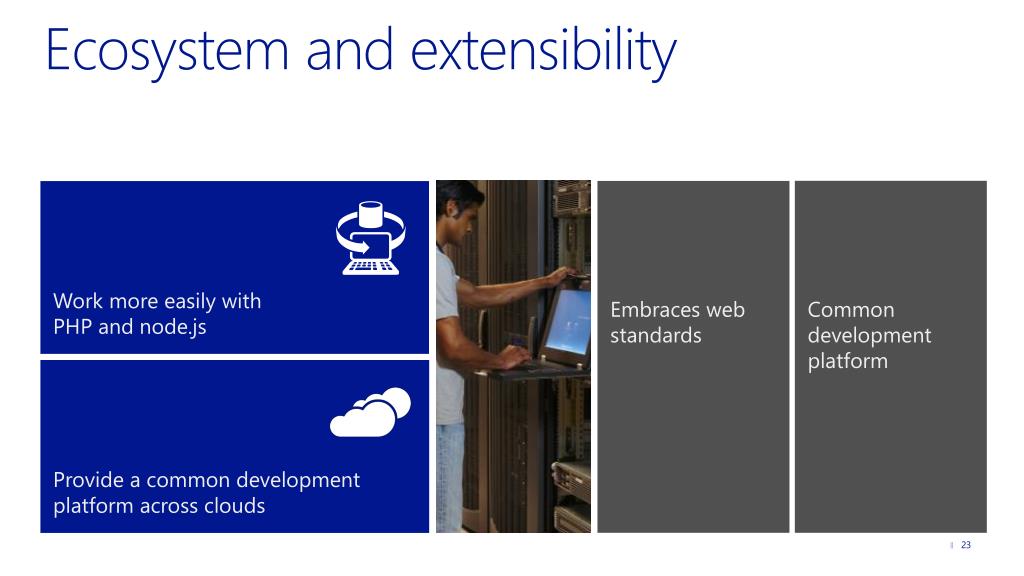 Ecosystem and extensibility

Work more easily with PHP and node.js

Provide a common development platform across clouds

Embraces web standards

Common development platform

23